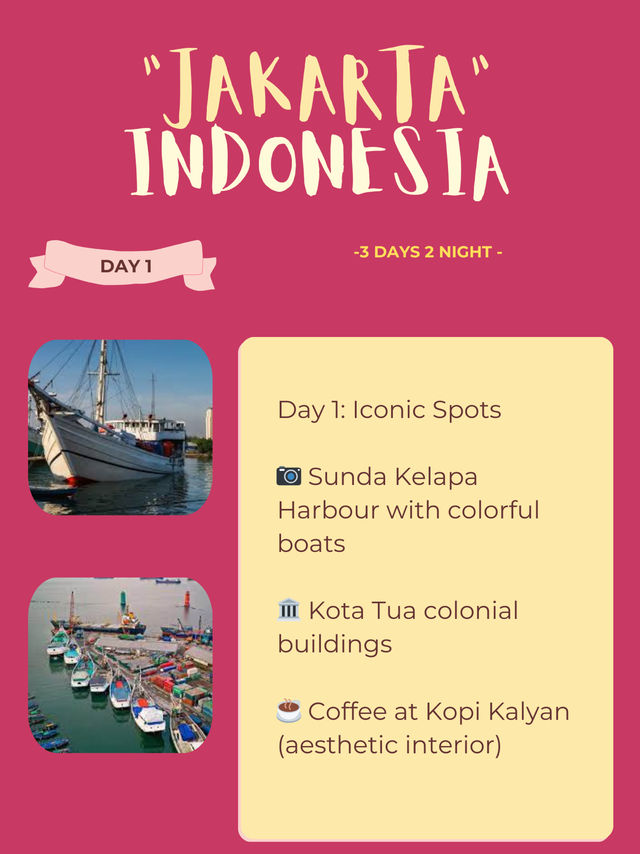 "JAKARTA"
INDONESIA

DAY 1

-3 DAYS 2 NIGHT -

Day 1: Iconic Spots

📷 Sunda Kelapa Harbour with colorful boats

🏛 Kota Tua colonial buildings

☕ Coffee at Kopi Kalyan (aesthetic interior)